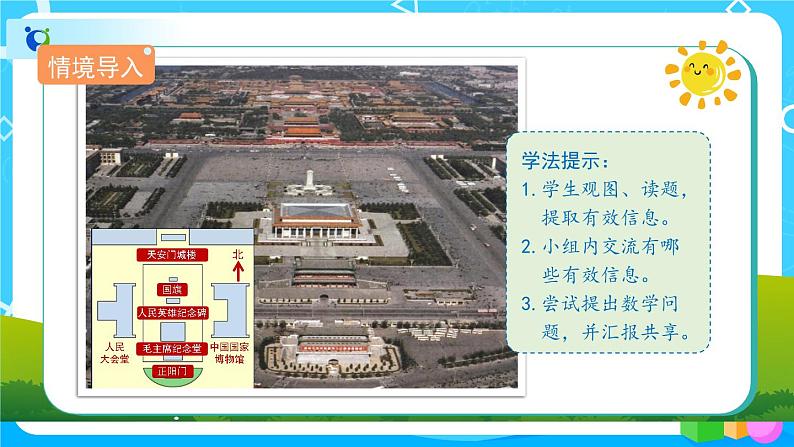 情境导入

天安门城楼
北
国旗
人民英雄纪念碑
人民大会堂
毛主席纪念堂
中国国家博物馆
正阳门

学法提示：
1. 学生观图、读题，提取有效信息。
2. 小组内交流有哪些有效信息。
3. 尝试提出数学问题，并汇报共享。